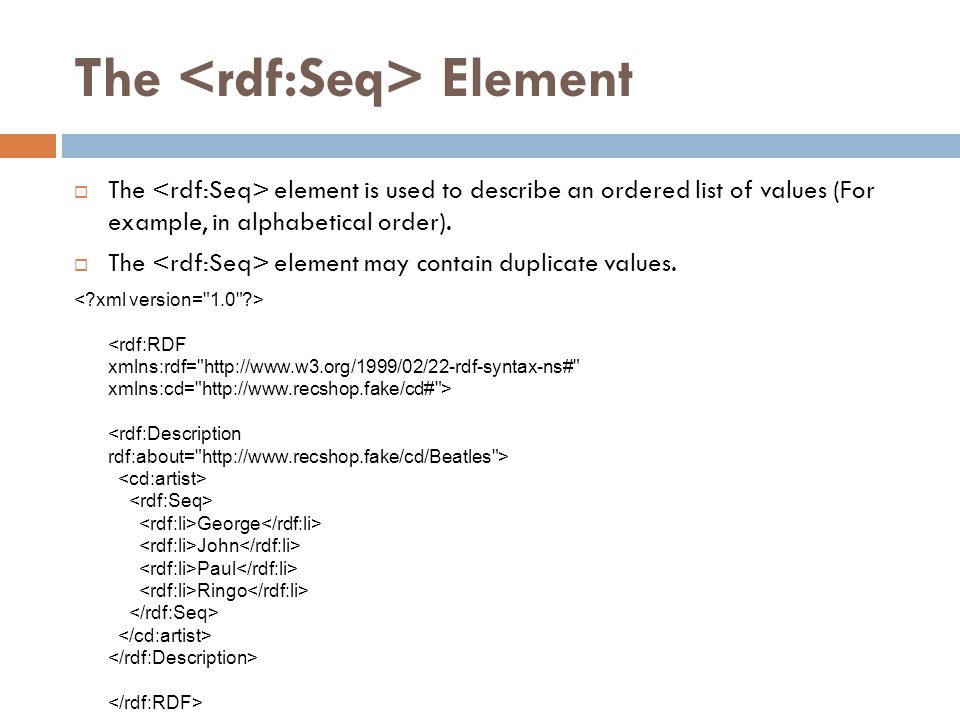 The <rdf:Seq> Element

The <rdf:Seq> element is used to describe an ordered list of values (For example, in alphabetical order).

The <rdf:Seq> element may contain duplicate values.

<?xml version="1.0"?>

<rdf:RDF
xmlns:rdf="http://www.w3.org/1999/02/22-rdf-syntax-ns#"
xmlns:cd="http://www.recshop.fake/cd#">

<rdf:Description
rdf:about="http://www.recshop.fake/cd/Beatles">
<cd:artist>
<rdf:Seq>
<rdf:li>George</rdf:li>
<rdf:li>John</rdf:li>
<rdf:li>Paul</rdf:li>
<rdf:li>Ringo</rdf:li>
</rdf:Seq>
</cd:artist>
</rdf:Description>

</rdf:RDF>